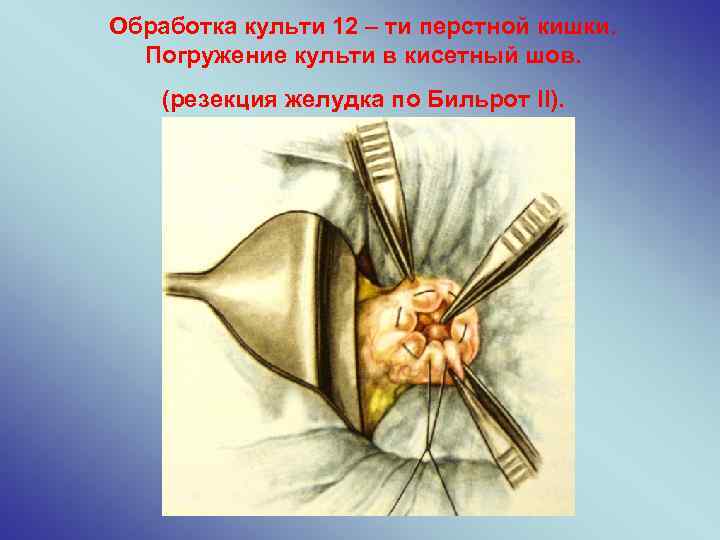 Обработка культи 12 – ти перстной кишки. Погружение культи в кисетный шов.

(резекция желудка по Бильрот II).